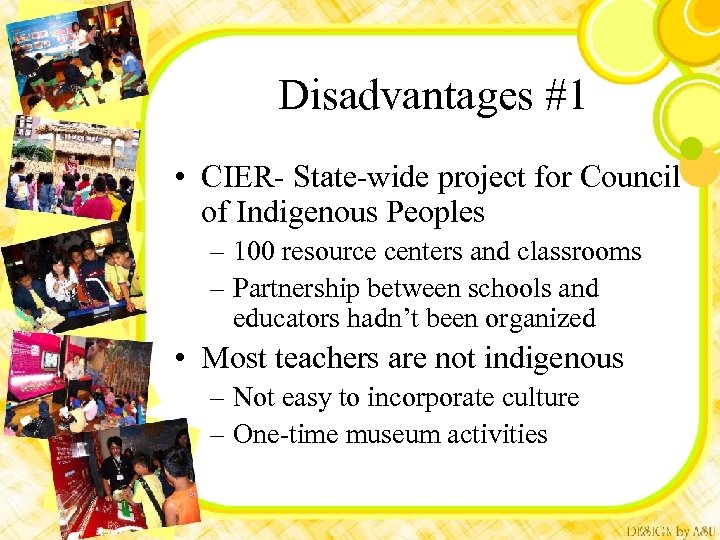 Disadvantages #1

• CIER- State-wide project for Council of Indigenous Peoples
– 100 resource centers and classrooms
– Partnership between schools and educators hadn't been organized

• Most teachers are not indigenous
– Not easy to incorporate culture
– One-time museum activities

DESIGN by ASU